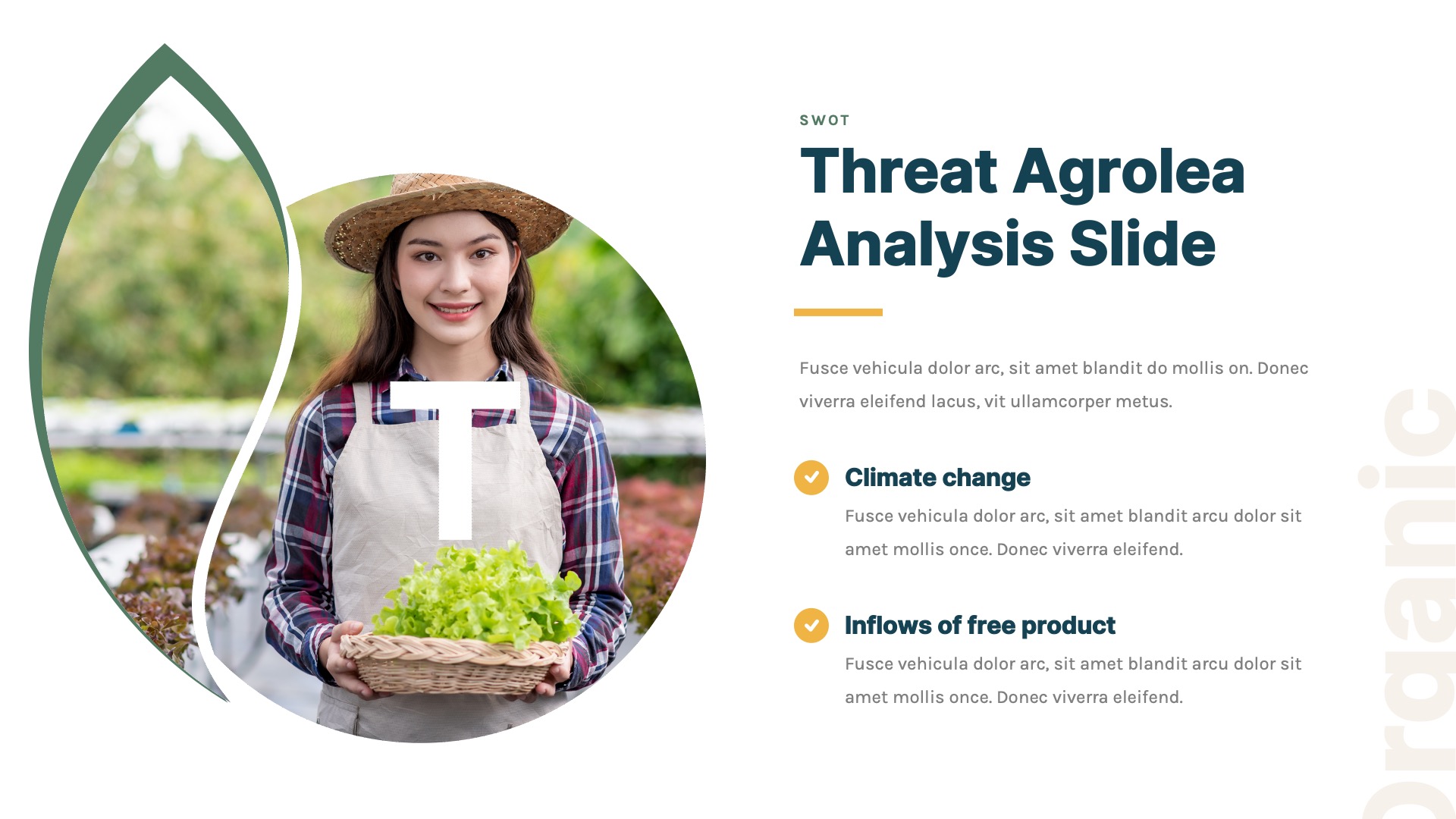 T

SWOT

Threat Agrolea Analysis Slide

Fusce vehicula dolor arc, sit amet blandit do mollis on. Donec viverra eleifend lacus, vit ullamcorper metus.

Climate change

Fusce vehicula dolor arc, sit amet blandit arcu dolor sit amet mollis once. Donec viverra eleifend.

Inflows of free product

Fusce vehicula dolor arc, sit amet blandit arcu dolor sit amet mollis once. Donec viverra eleifend.

Organic